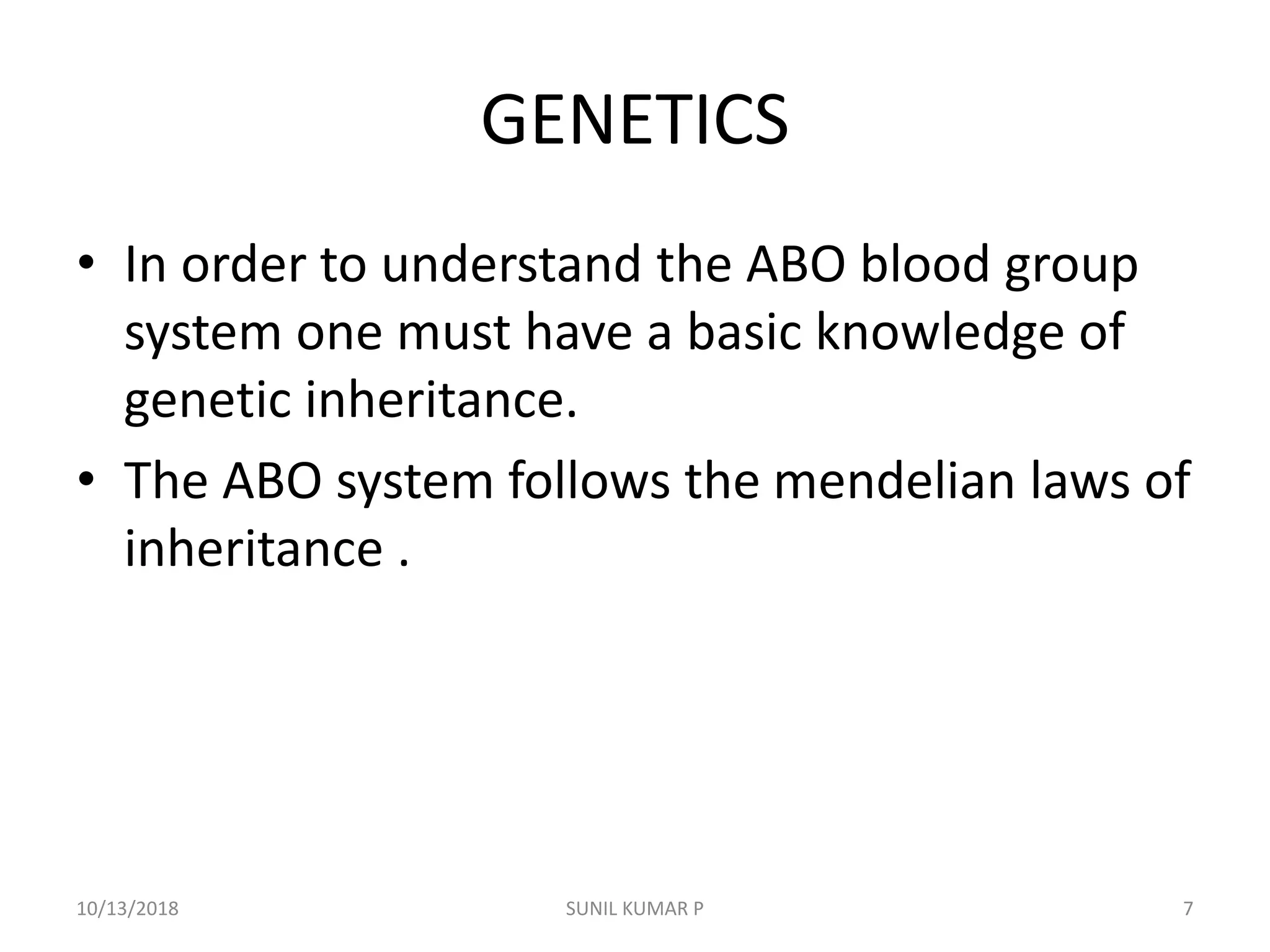 GENETICS

• In order to understand the ABO blood group system one must have a basic knowledge of genetic inheritance.

• The ABO system follows the mendelian laws of inheritance .

10/13/2018

SUNIL KUMAR P

7